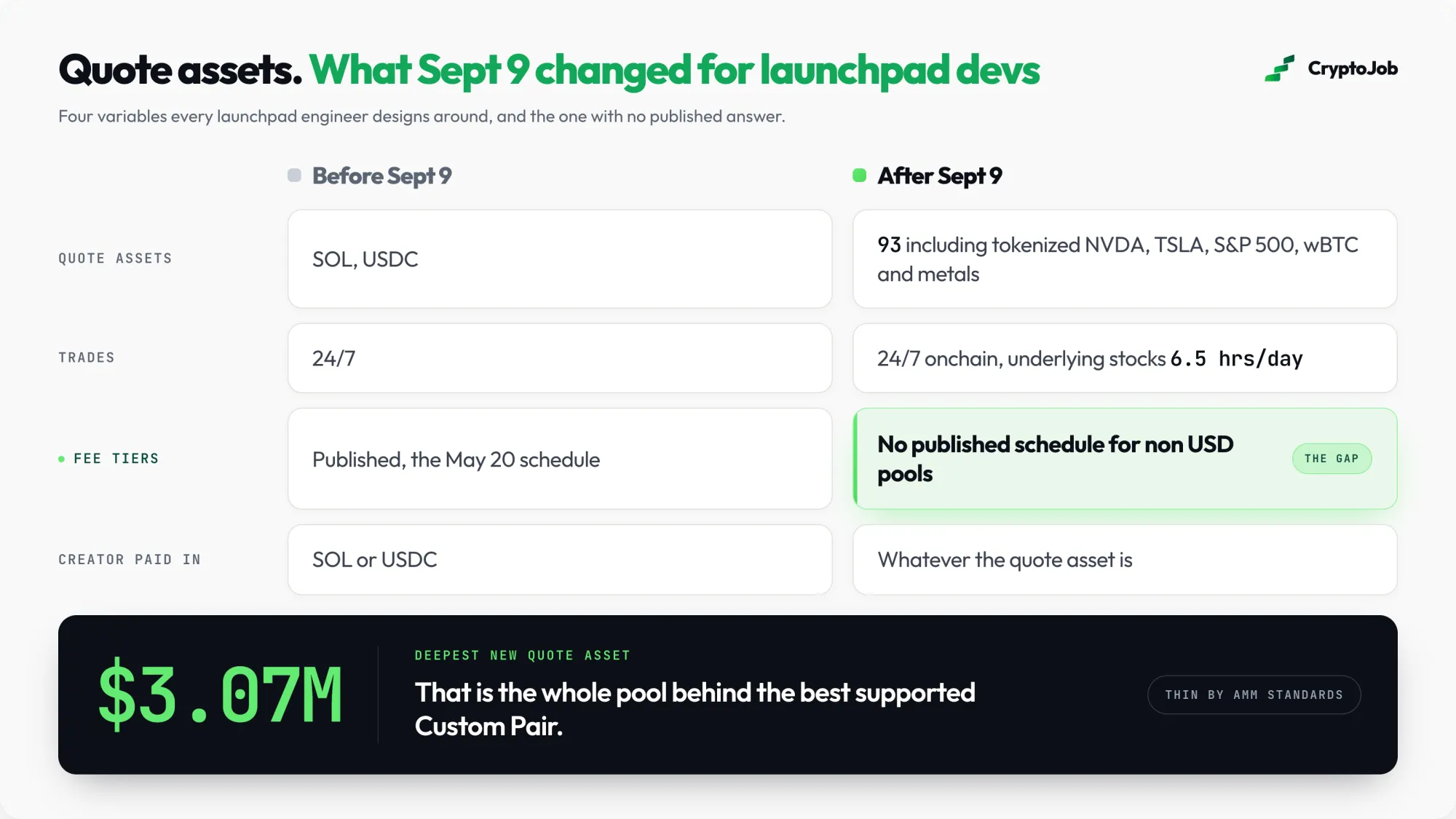 Quote assets. What Sept 9 changed for launchpad devs

CryptoJob

Four variables every launchpad engineer designs around, and the one with no published answer.

| | Before Sept 9 | After Sept 9 |
|---|---|---|
| QUOTE ASSETS | SOL, USDC | 93 including tokenized NVDA, TSLA, S&P 500, wBTC and metals |
| TRADES | 24/7 | 24/7 onchain, underlying stocks 6.5 hrs/day |
| FEE TIERS | Published, the May 20 schedule | No published schedule for non USD pools THE GAP |
| CREATOR PAID IN | SOL or USDC | Whatever the quote asset is |

$3.07M

DEEPEST NEW QUOTE ASSET

That is the whole pool behind the best supported Custom Pair.

THIN BY AMM STANDARDS